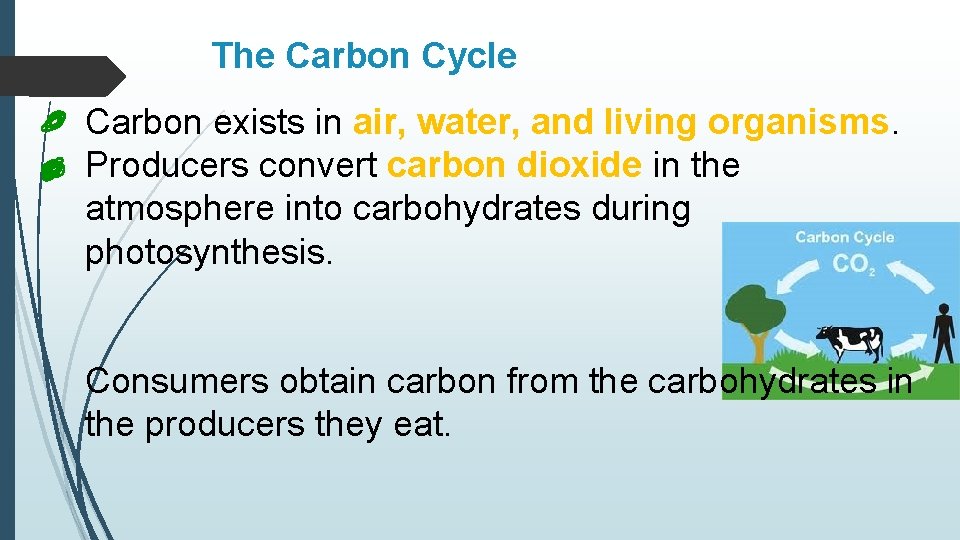 The Carbon Cycle

Carbon exists in air, water, and living organisms.
Producers convert carbon dioxide in the atmosphere into carbohydrates during photosynthesis.

Carbon Cycle
$CO_2$

Consumers obtain carbon from the carbohydrates in the producers they eat.